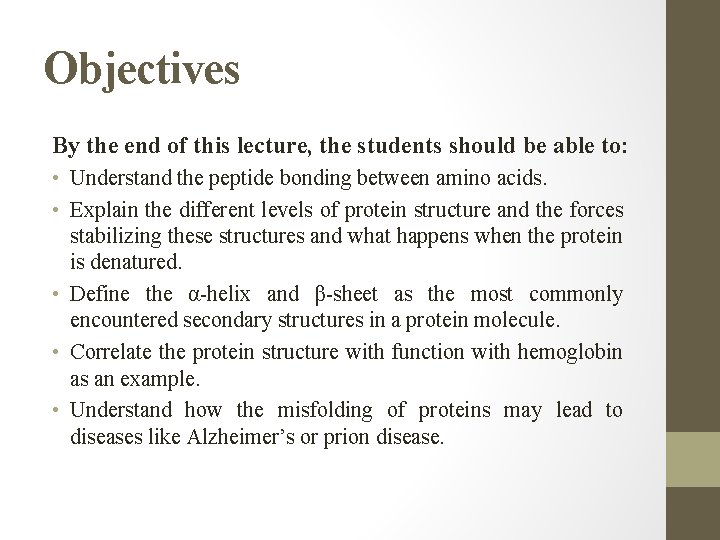 Objectives

By the end of this lecture, the students should be able to:

• Understand the peptide bonding between amino acids.

• Explain the different levels of protein structure and the forces stabilizing these structures and what happens when the protein is denatured.

• Define the α-helix and β-sheet as the most commonly encountered secondary structures in a protein molecule.

• Correlate the protein structure with function with hemoglobin as an example.

• Understand how the misfolding of proteins may lead to diseases like Alzheimer's or prion disease.